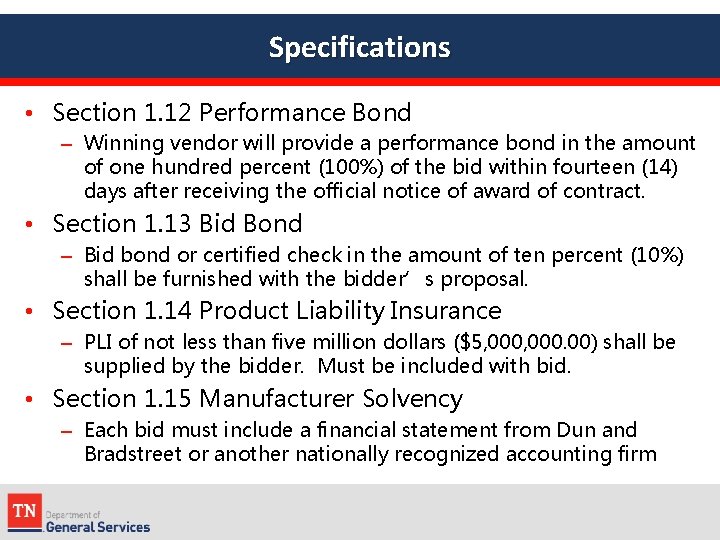 Specifications

• Section 1.12 Performance Bond
– Winning vendor will provide a performance bond in the amount of one hundred percent (100%) of the bid within fourteen (14) days after receiving the official notice of award of contract.

• Section 1.13 Bid Bond
– Bid bond or certified check in the amount of ten percent (10%) shall be furnished with the bidder' s proposal.

• Section 1.14 Product Liability Insurance
– PLI of not less than five million dollars ($5,000,000.00) shall be supplied by the bidder. Must be included with bid.

• Section 1.15 Manufacturer Solvency
– Each bid must include a financial statement from Dun and Bradstreet or another nationally recognized accounting firm

TN Department of General Services